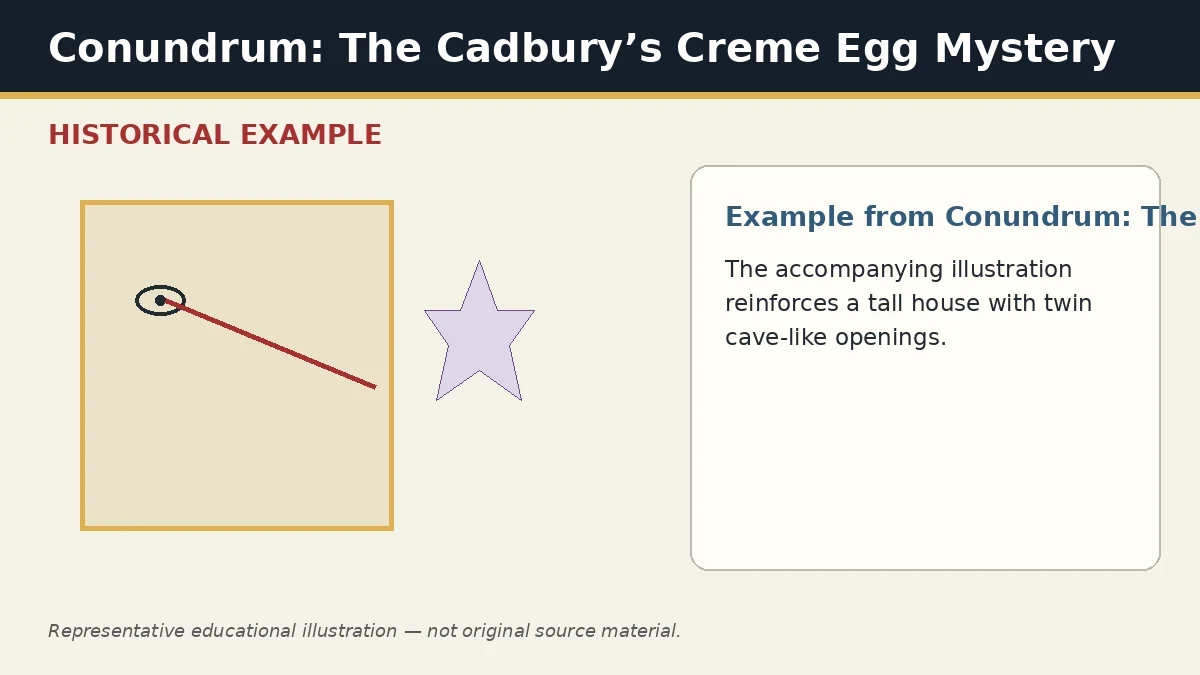 Conundrum: The Cadbury’s Creme Egg Mystery

HISTORICAL EXAMPLE

Example from Conundrum: The

The accompanying illustration reinforces a tall house with twin cave-like openings.

Representative educational illustration — not original source material.